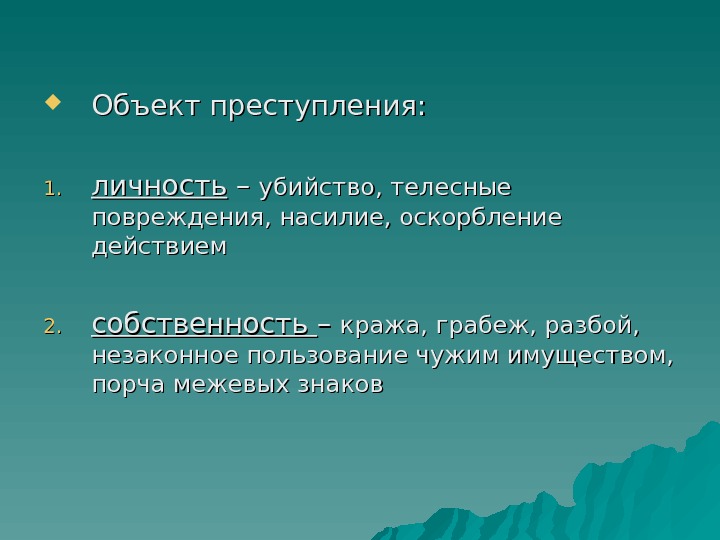 Объект преступления:

1. личность – убийство, телесные повреждения, насилие, оскорбление действием

2. собственность – кража, грабеж, разбой, незаконное пользование чужим имуществом, порча межевых знаков